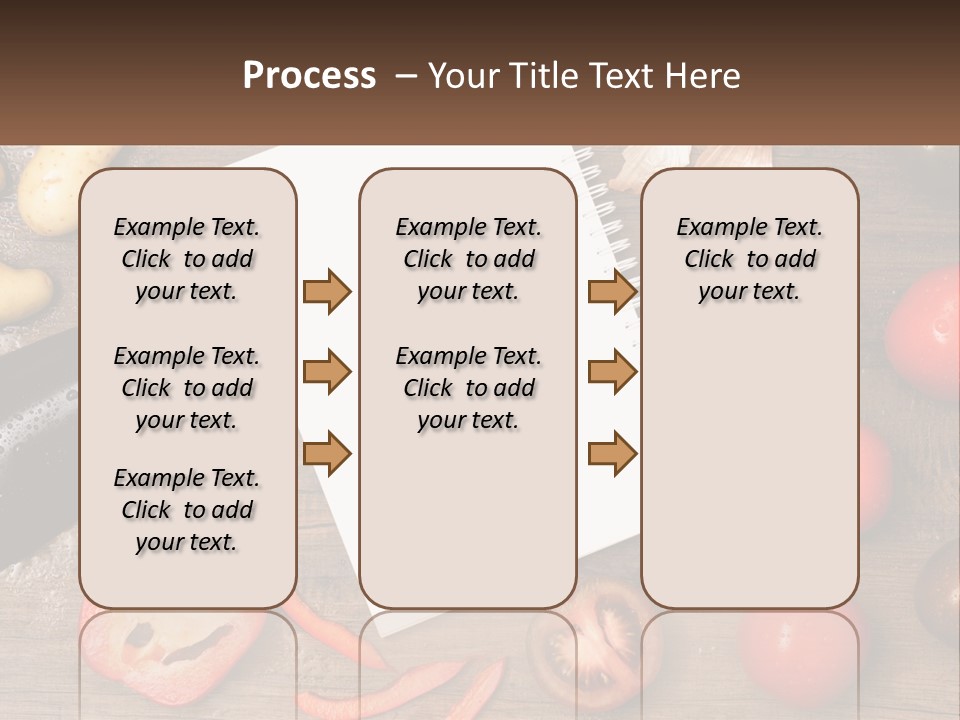 Process – Your Title Text Here

Example Text. Click to add your text.

Example Text. Click to add your text.

Example Text. Click to add your text.

Example Text. Click to add your text.

Example Text. Click to add your text.

Example Text. Click to add your text.